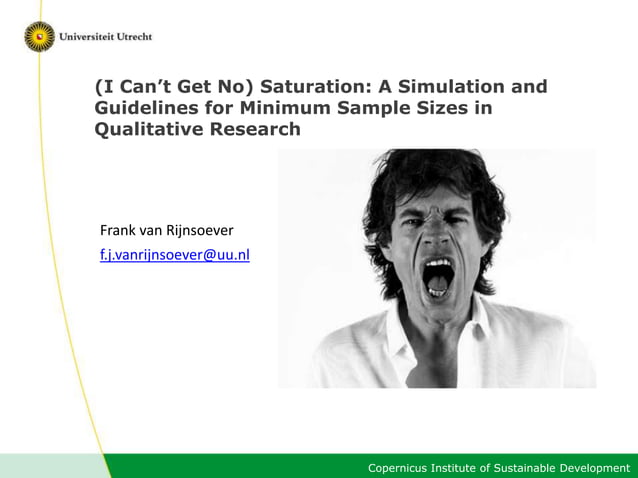 Universiteit Utrecht

(I Can't Get No) Saturation: A Simulation and Guidelines for Minimum Sample Sizes in Qualitative Research

Frank van Rijnsoever

f.j.vanrijnsoever@uu.nl

Copernicus Institute of Sustainable Development